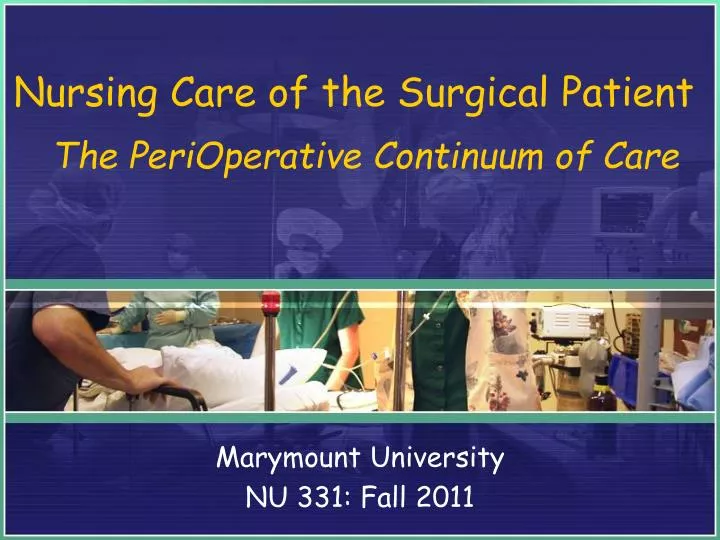 Nursing Care of the Surgical Patient

The PeriOperative Continuum of Care

Marymount University
NU 331: Fall 2011